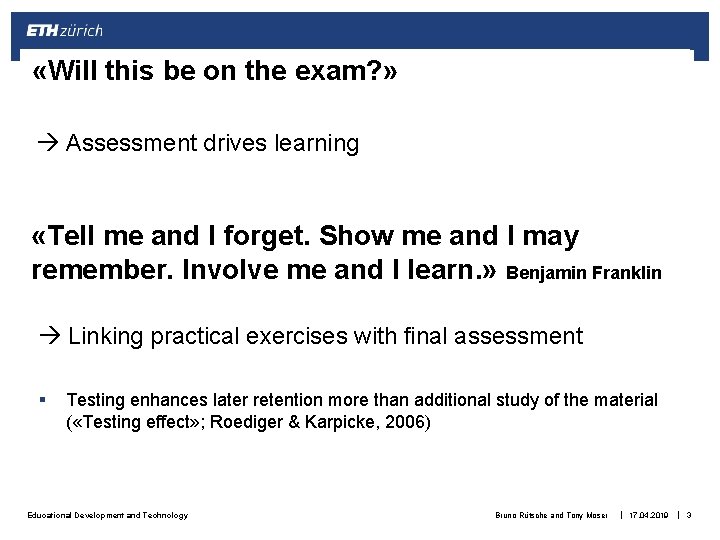 ETH zürich

«Will this be on the exam?»

→ Assessment drives learning

«Tell me and I forget. Show me and I may remember. Involve me and I learn.» Benjamin Franklin

→ Linking practical exercises with final assessment

▪ Testing enhances later retention more than additional study of the material («Testing effect»; Roediger & Karpicke, 2006)

Educational Development and Technology

Bruno Rütsche and Tony Moser | 17.04.2019 | 3